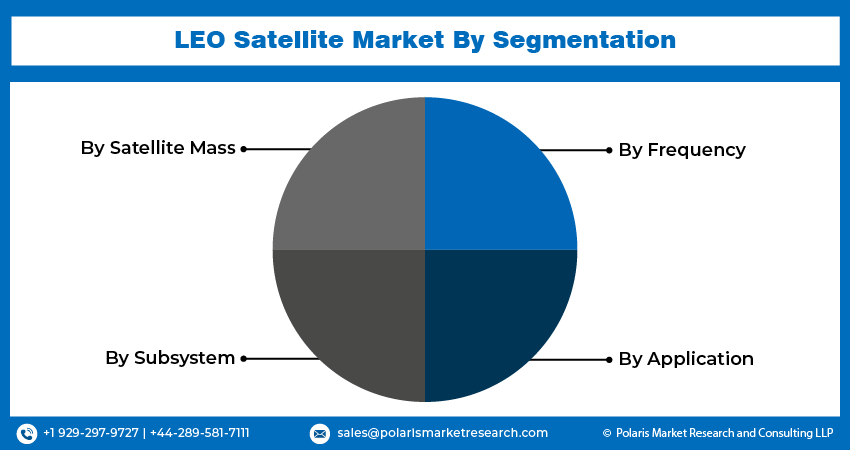 LEO Satellite Market By Segmentation

By Satellite Mass

By Frequency

By Subsystem

By Application

+1 929-297-9727 | +44-289-581-7111

sales@polarismarketresearch.com

© Polaris Market Research and Consulting LLP